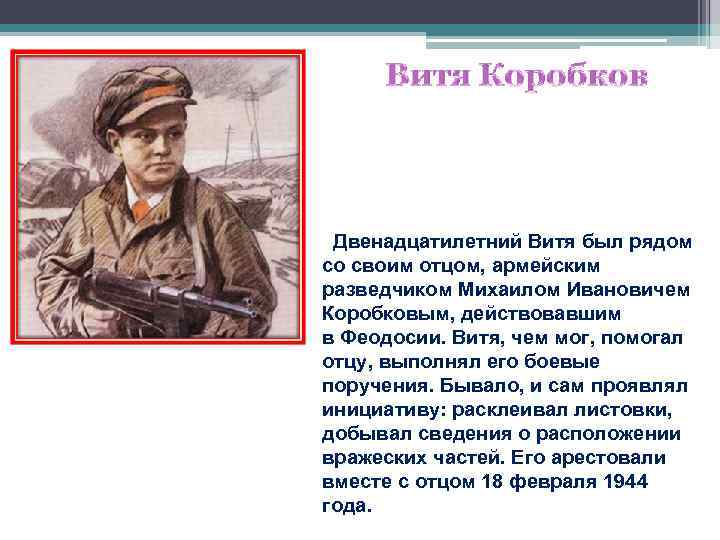 Витя Коробков

Двенадцатилетний Витя был рядом со своим отцом, армейским разведчиком Михаилом Ивановичем Коробковым, действовавшим в Феодосии. Витя, чем мог, помогал отцу, выполнял его боевые поручения. Бывало, и сам проявлял инициативу: расклеивал листовки, добывал сведения о расположении вражеских частей. Его арестовали вместе с отцом 18 февраля 1944 года.